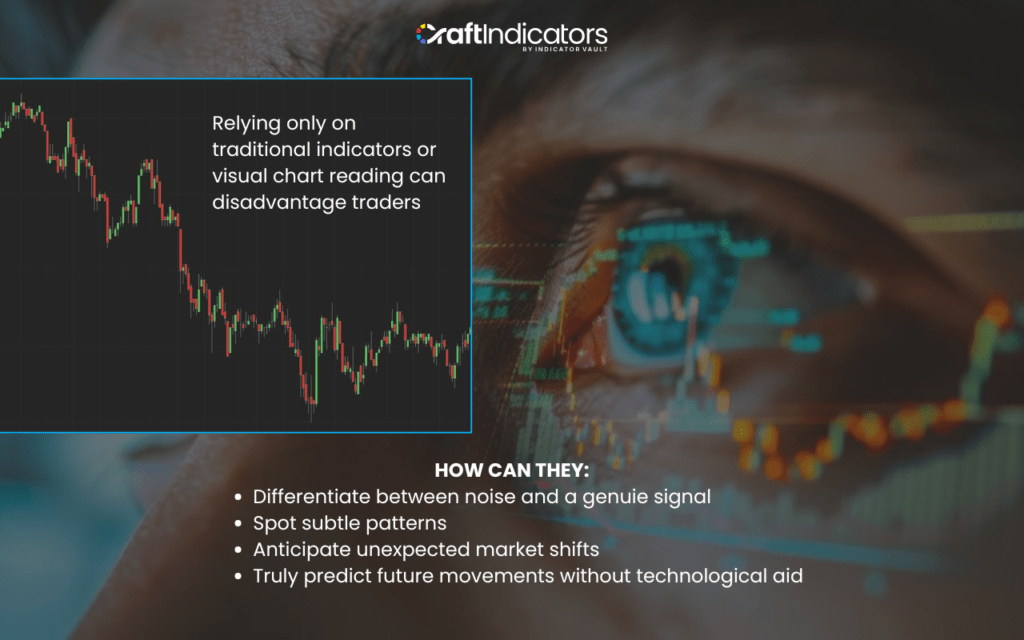 CraftIndicators
BY INDICATOR VAULT

Relying only on traditional indicators or visual chart reading can disadvantage traders

HOW CAN THEY:
• Differentiate between noise and a genuie signal
• Spot subtle patterns
• Anticipate unexpected market shifts
• Truly predict future movements without technological aid